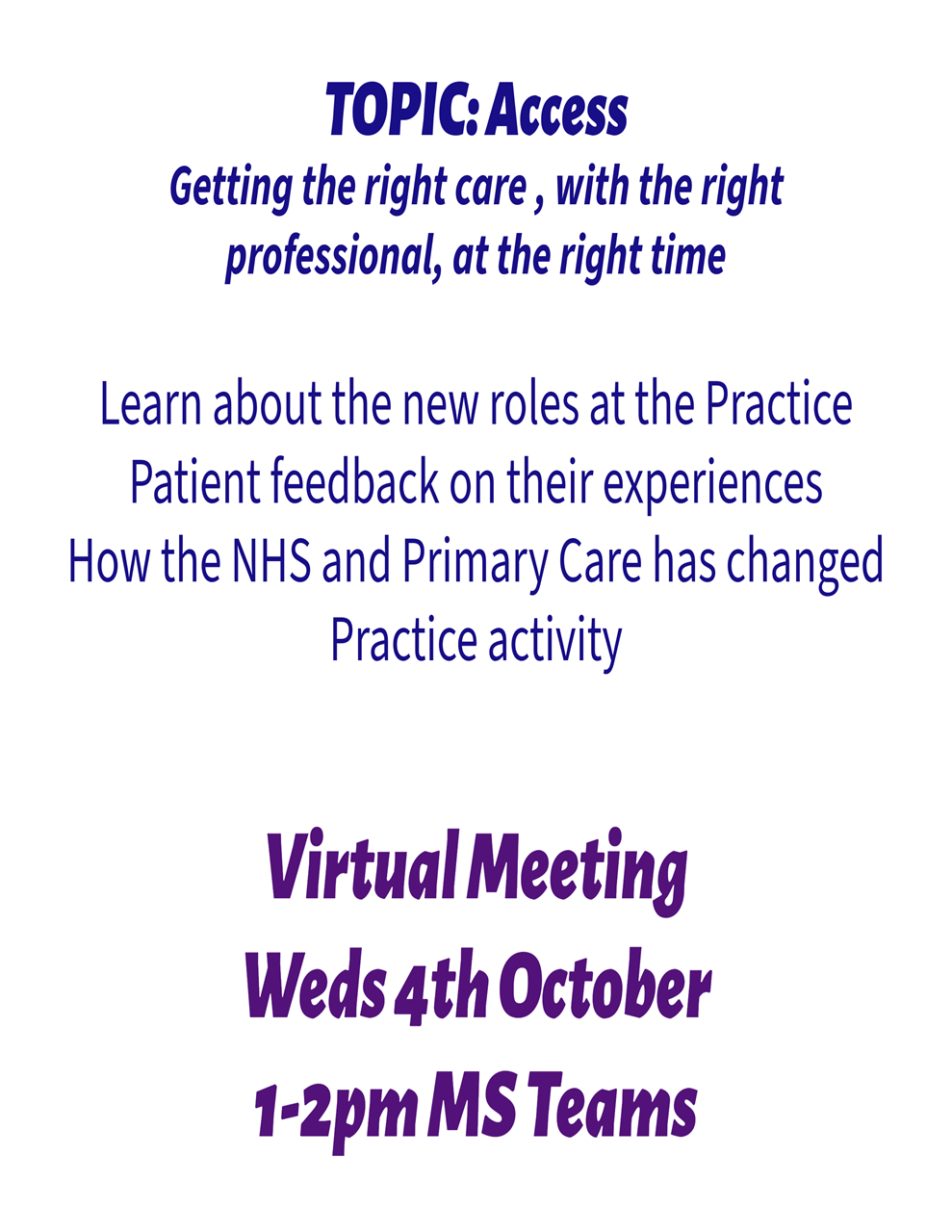 TOPIC: Access
Getting the right care , with the right professional, at the right time

Learn about the new roles at the Practice
Patient feedback on their experiences
How the NHS and Primary Care has changed
Practice activity

Virtual Meeting
Weds 4th October
1-2pm MS Teams